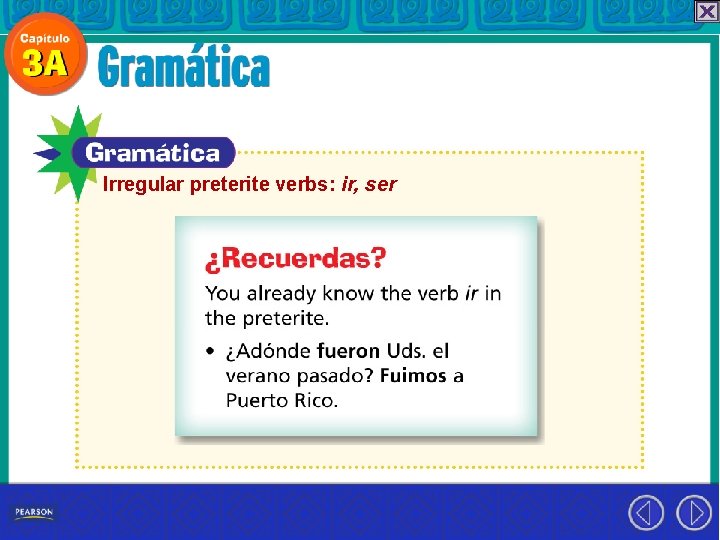 Capítulo
3A
Gramática

Gramática
Irregular preterite verbs: ir, ser

¿Recuerdas?

You already know the verb ir in the preterite.

• ¿Adónde fueron Uds. el verano pasado? Fuimos a Puerto Rico.

PEARSON